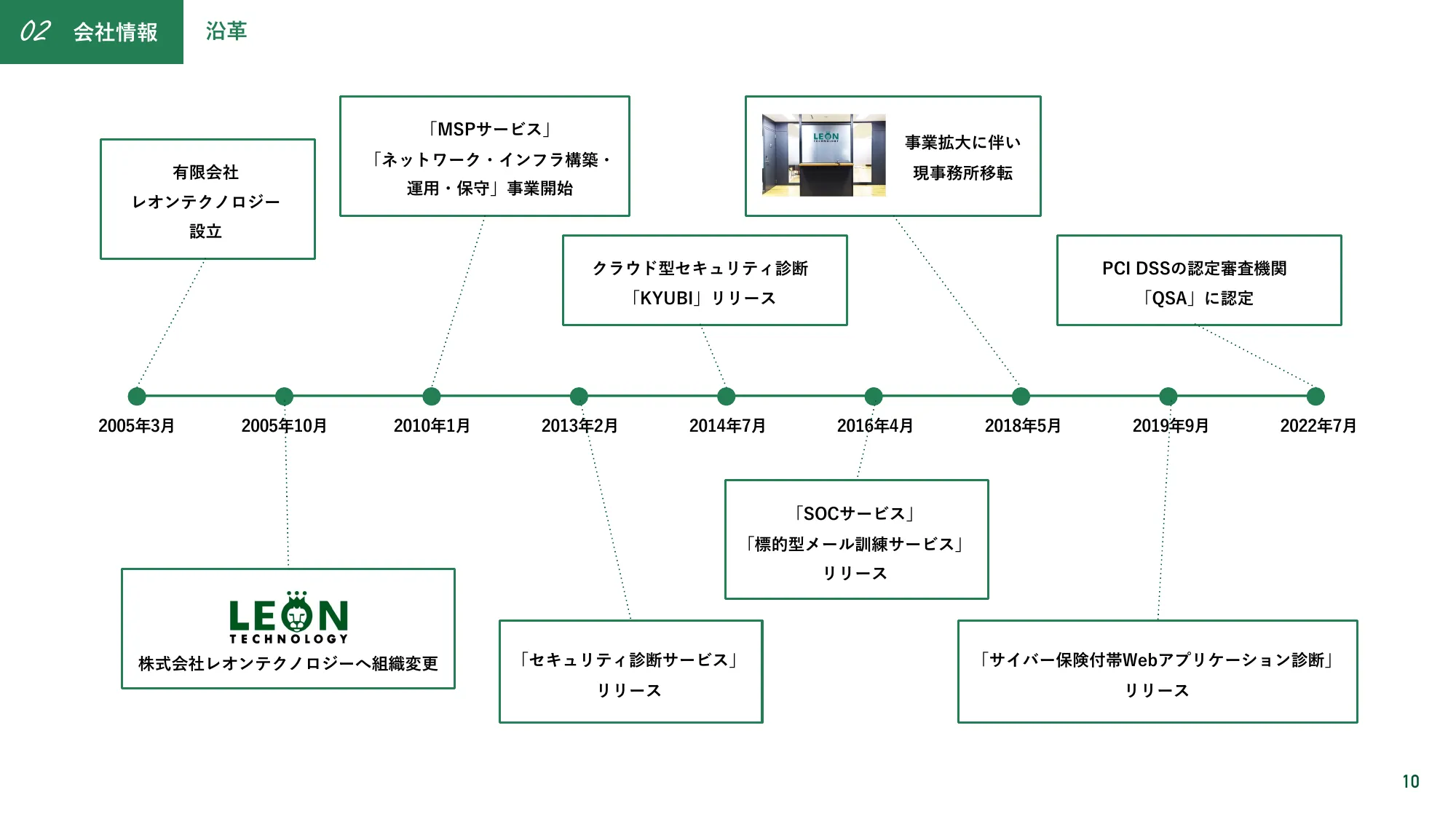 02 会社情報 沿革

有限会社
レオンテクノロジー
設立

「MSPサービス」
「ネットワーク・インフラ構築・
運用・保守」事業開始

LEON TECHNOLOGY

事業拡大に伴い
現事務所移転

クラウド型セキュリティ診断
「KYUBI」リリース

PCI DSSの認定審査機関
「QSA」に認定

2005年3月
2005年10月
2010年1月
2013年2月
2014年7月
2016年4月
2018年5月
2019年9月
2022年7月

LEON TECHNOLOGY
株式会社レオンテクノロジーへ組織変更

「セキュリティ診断サービス」
リリース

「SOCサービス」
「標的型メール訓練サービス」
リリース

「サイバー保険付帯Webアプリケーション診断」
リリース

10